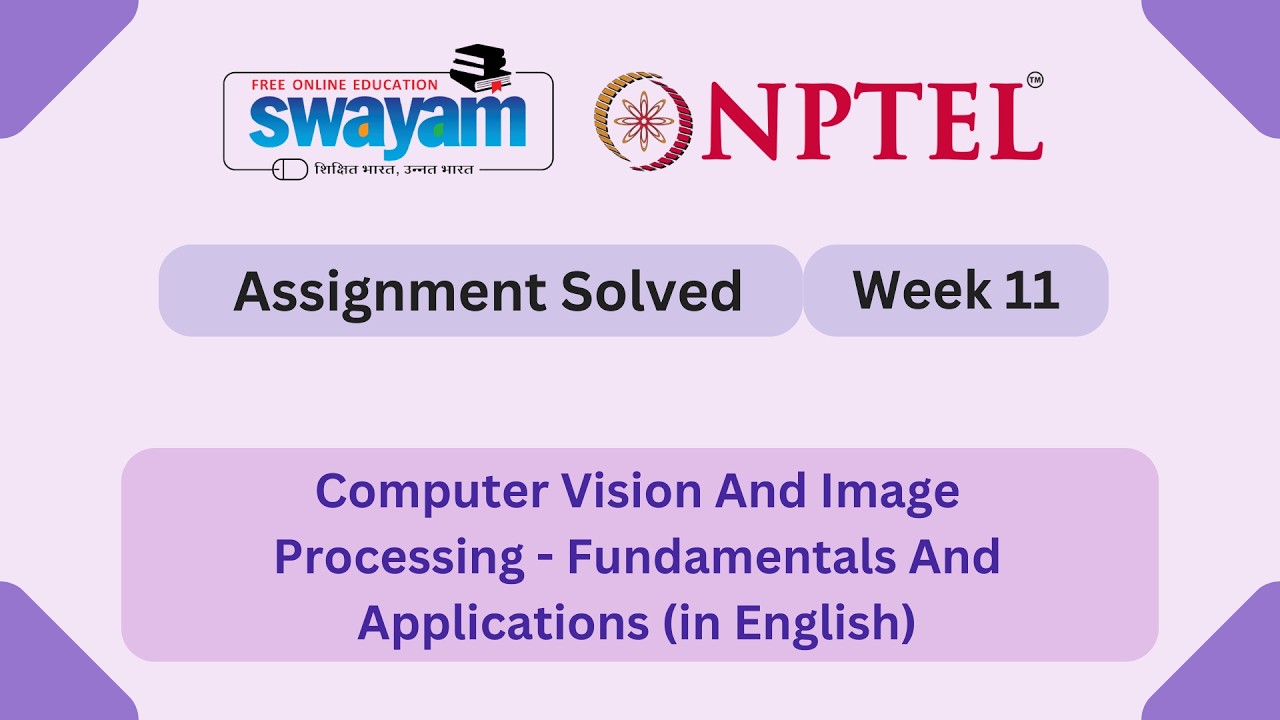 FREE ONLINE EDUCATION
swayam
शिक्षित भारत, उन्नत भारत

NPTEL™

Assignment Solved

Week 11

Computer Vision And Image Processing - Fundamentals And Applications (in English)